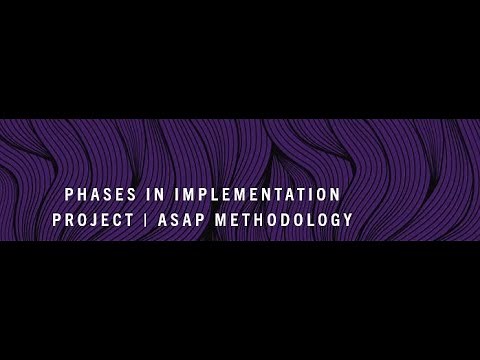 PHASES IN IMPLEMENTATION
PROJECT | ASAP METHODOLOGY